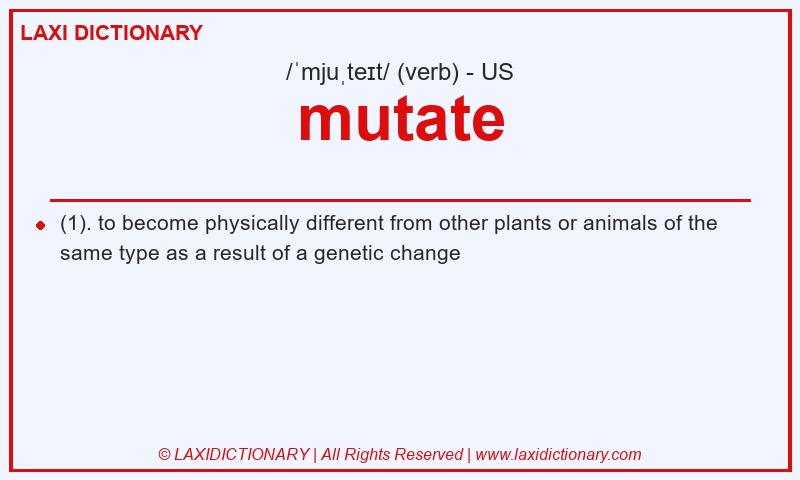 LAXI DICTIONARY

/ˈmjuˌteɪt/ (verb) - US

mutate

(1). to become physically different from other plants or animals of the same type as a result of a genetic change

© LAXIDICTIONARY | All Rights Reserved | www.laxidictionary.com